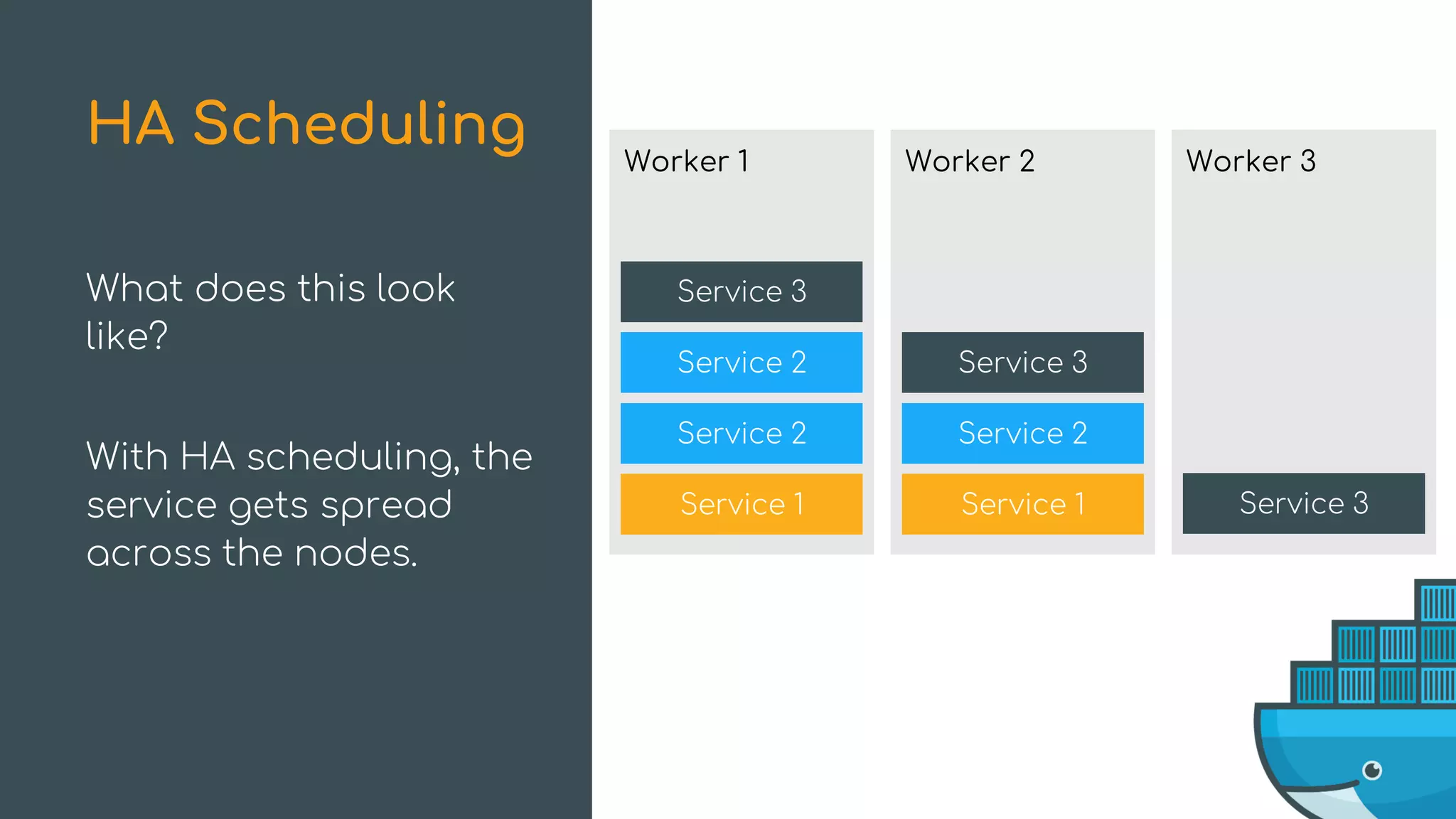 HA Scheduling

What does this look like?

With HA scheduling, the service gets spread across the nodes.

Worker 1

Service 3

Service 2

Service 2

Service 1

Worker 2

Service 3

Service 2

Service 1

Worker 3

Service 3